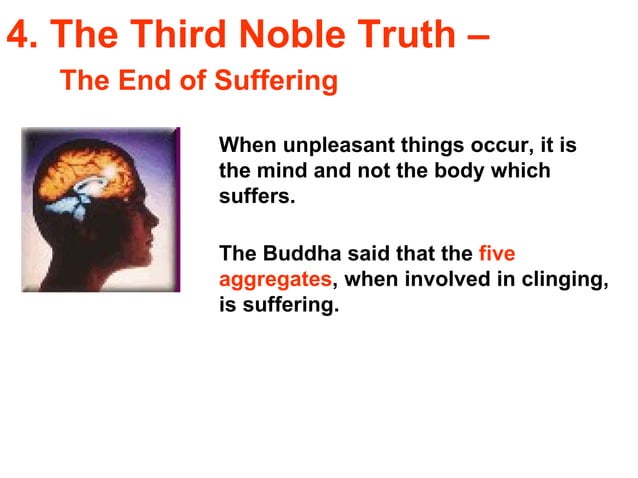 4. The Third Noble Truth –
The End of Suffering

When unpleasant things occur, it is the mind and not the body which suffers.

The Buddha said that the five aggregates, when involved in clinging, is suffering.